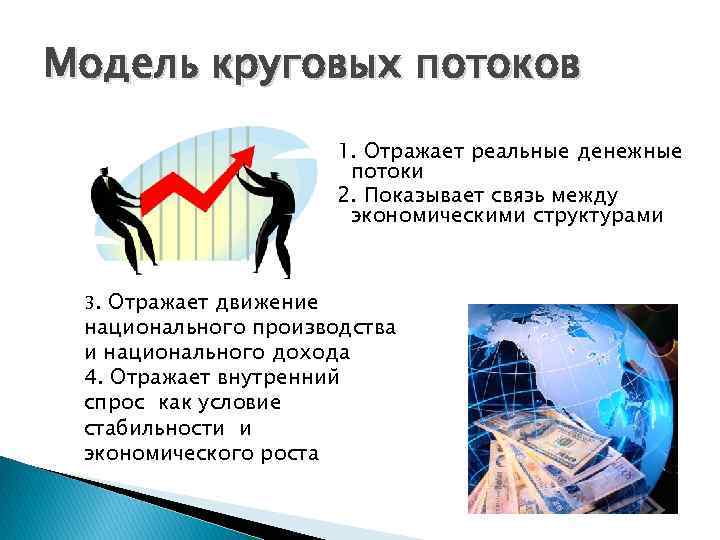 Модель круговых потоков

1. Отражает реальные денежные потоки
2. Показывает связь между экономическими структурами

3. Отражает движение национального производства и национального дохода
4. Отражает внутренний спрос как условие стабильности и экономического роста